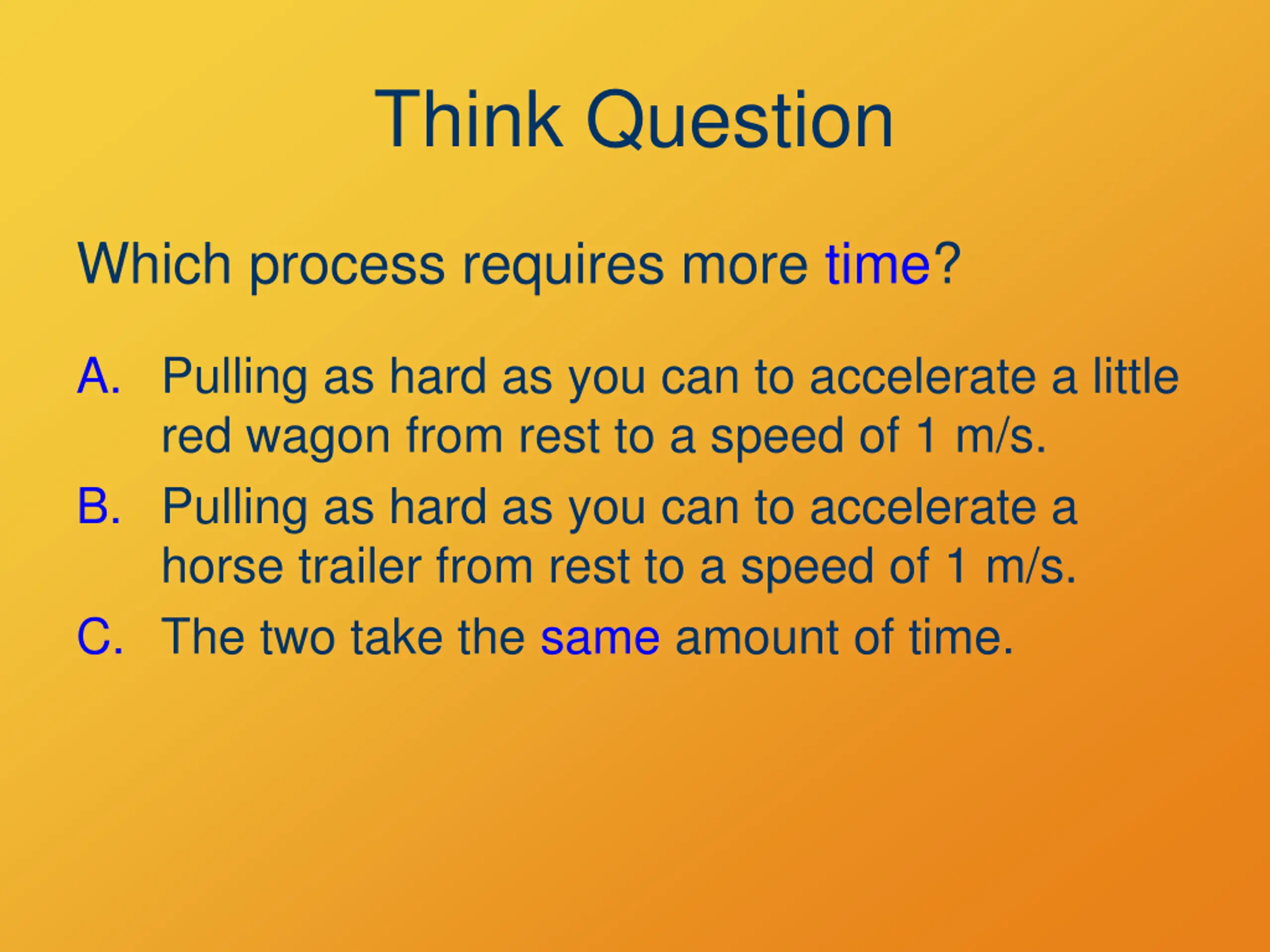 Think Question

Which process requires more time?

A. Pulling as hard as you can to accelerate a little red wagon from rest to a speed of 1 m/s.

B. Pulling as hard as you can to accelerate a horse trailer from rest to a speed of 1 m/s.

C. The two take the same amount of time.